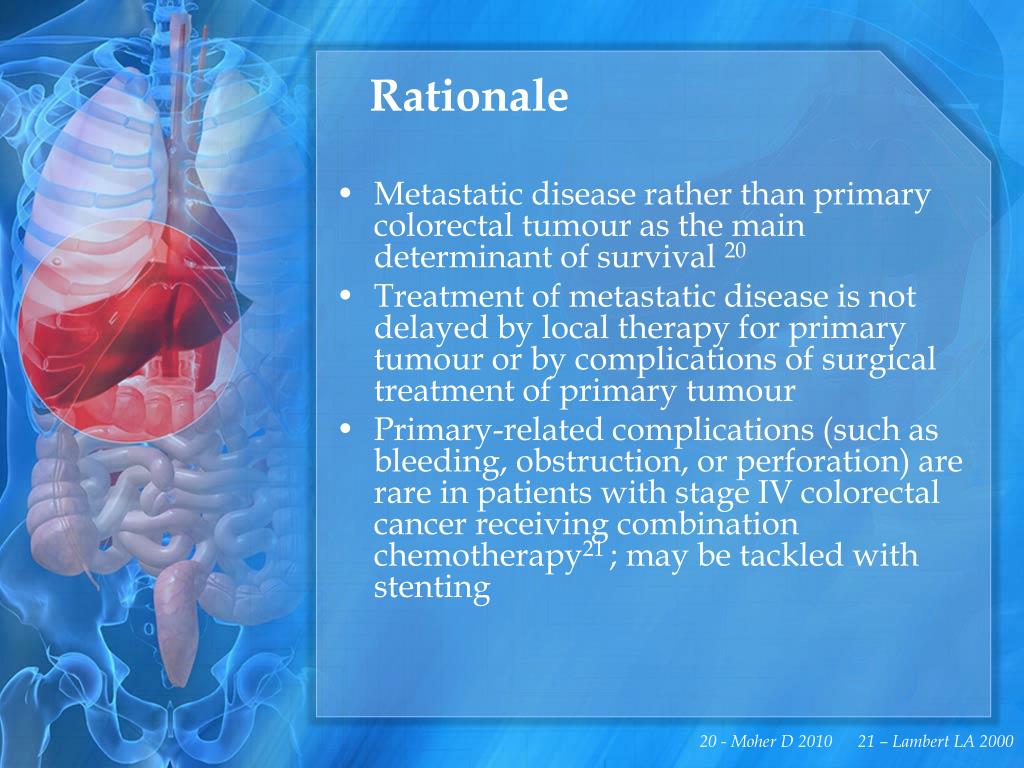 Rationale

• Metastatic disease rather than primary colorectal tumour as the main determinant of survival $^{20}$
• Treatment of metastatic disease is not delayed by local therapy for primary tumour or by complications of surgical treatment of primary tumour
• Primary-related complications (such as bleeding, obstruction, or perforation) are rare in patients with stage IV colorectal cancer receiving combination chemotherapy$^{21}$ ; may be tackled with stenting

20 - Moher D 2010 21 – Lambert LA 2000